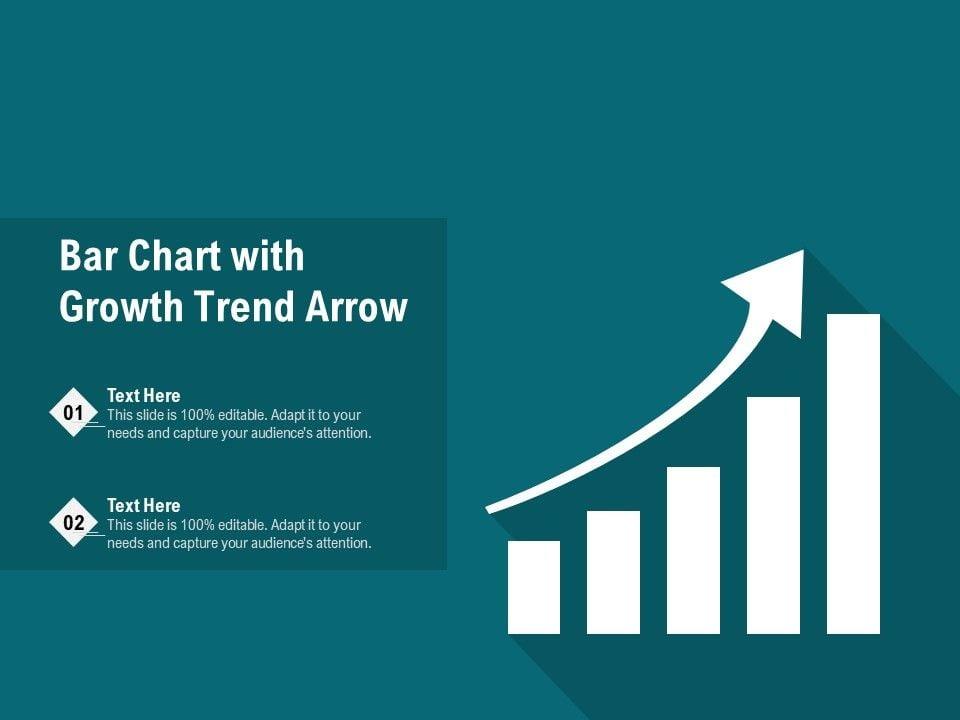 Bar Chart with Growth Trend Arrow

01
Text Here
This slide is 100% editable. Adapt it to your needs and capture your audience's attention.

02
Text Here
This slide is 100% editable. Adapt it to your needs and capture your audience's attention.